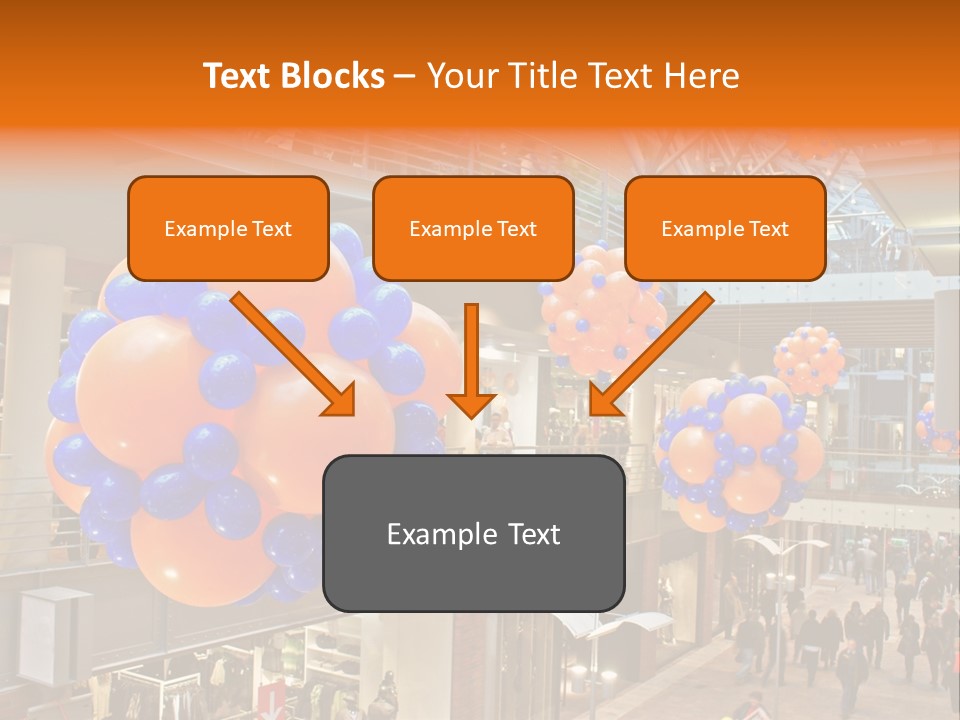 Text Blocks – Your Title Text Here

Example Text

Example Text

Example Text

Example Text